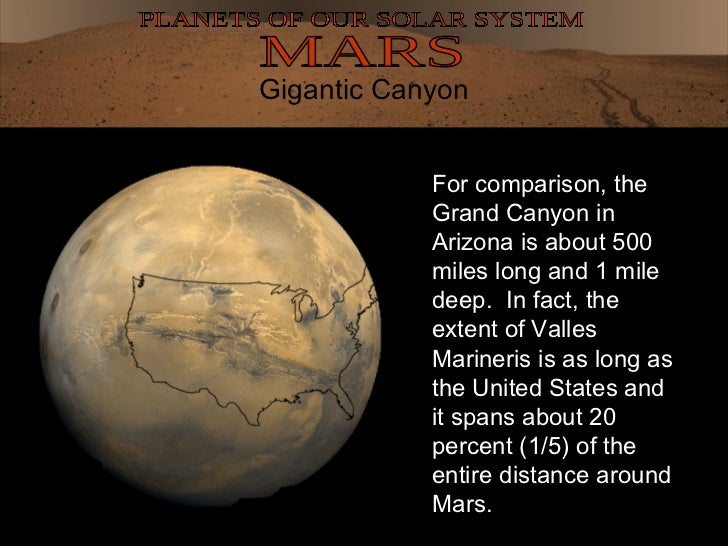 PLANETS OF OUR SOLAR SYSTEM
MARS
Gigantic Canyon

For comparison, the Grand Canyon in Arizona is about 500 miles long and 1 mile deep. In fact, the extent of Valles Marineris is as long as the United States and it spans about 20 percent (1/5) of the entire distance around Mars.